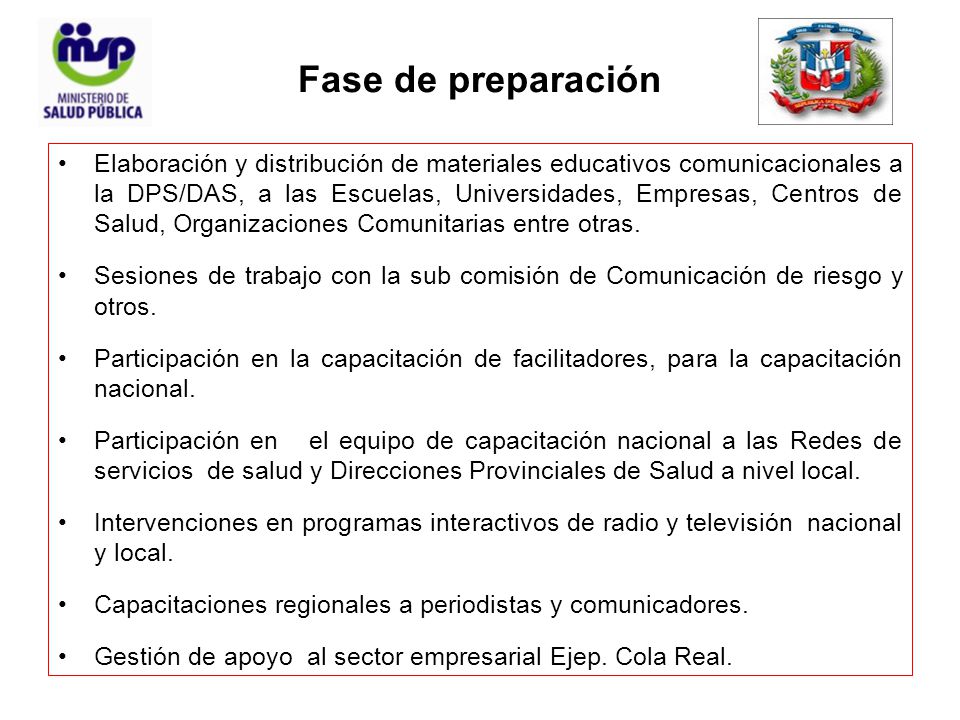 msp
MINISTERIO DE
SALUD PÚBLICA

Fase de preparación

• Elaboración y distribución de materiales educativos comunicacionales a la DPS/DAS, a las Escuelas, Universidades, Empresas, Centros de Salud, Organizaciones Comunitarias entre otras.

• Sesiones de trabajo con la sub comisión de Comunicación de riesgo y otros.

• Participación en la capacitación de facilitadores, para la capacitación nacional.

• Participación en el equipo de capacitación nacional a las Redes de servicios de salud y Direcciones Provinciales de Salud a nivel local.

• Intervenciones en programas interactivos de radio y televisión nacional y local.

• Capacitaciones regionales a periodistas y comunicadores.

• Gestión de apoyo al sector empresarial Ejep. Cola Real.